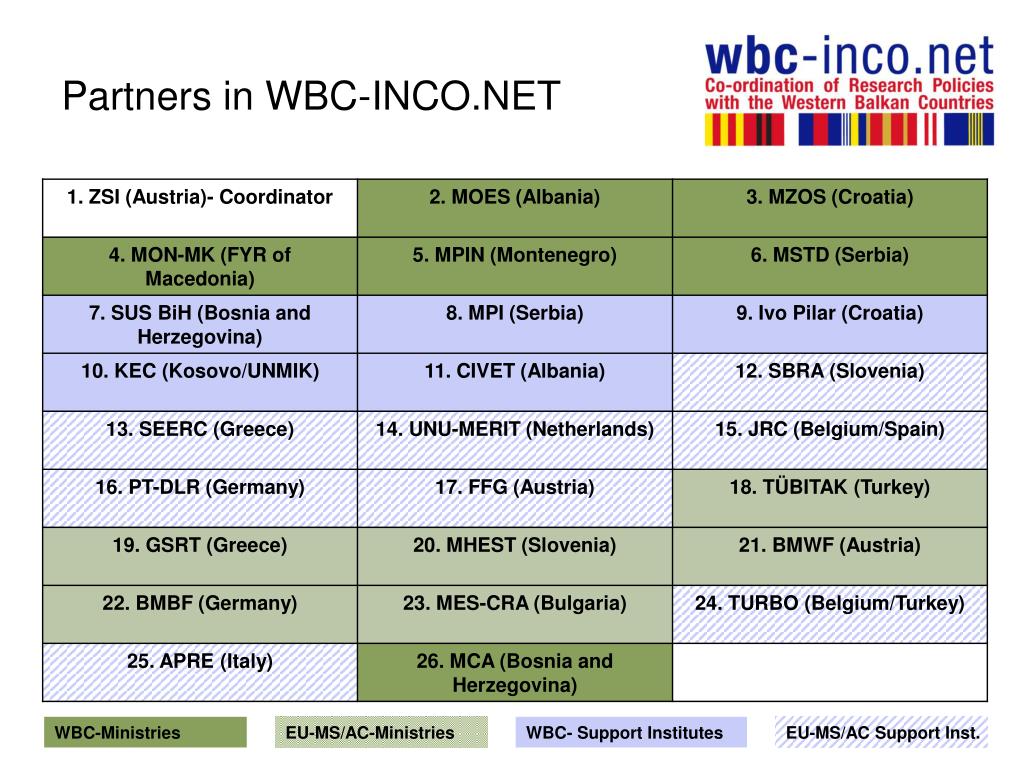 Partners in WBC-INCO.NET

wbc-inco.net
Co-ordination of Research Policies with the Western Balkan Countries

| 1. ZSI (Austria)- Coordinator | 2. MOES (Albania) | 3. MZOS (Croatia) |
|---|---|---|
| 4. MON-MK (FYR of Macedonia) | 5. MPIN (Montenegro) | 6. MSTD (Serbia) |
| 7. SUS BiH (Bosnia and Herzegovina) | 8. MPI (Serbia) | 9. Ivo Pilar (Croatia) |
| 10. KEC (Kosovo/UNMIK) | 11. CIVET (Albania) | 12. SBRA (Slovenia) |
| 13. SEERC (Greece) | 14. UNU-MERIT (Netherlands) | 15. JRC (Belgium/Spain) |
| 16. PT-DLR (Germany) | 17. FFG (Austria) | 18. TÜBITAK (Turkey) |
| 19. GSRT (Greece) | 20. MHEST (Slovenia) | 21. BMWF (Austria) |
| 22. BMBF (Germany) | 23. MES-CRA (Bulgaria) | 24. TURBO (Belgium/Turkey) |
| 25. APRE (Italy) | 26. MCA (Bosnia and Herzegovina) | |

WBC-Ministries
EU-MS/AC-Ministries
WBC- Support Institutes
EU-MS/AC Support Inst.